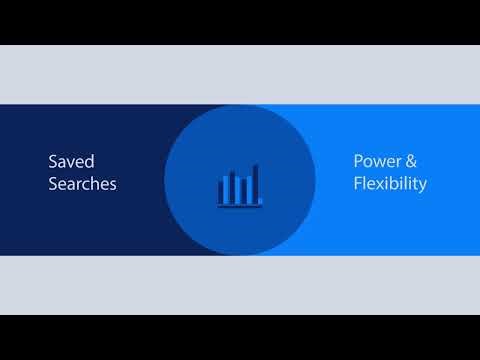 Saved Searches

Power & Flexibility